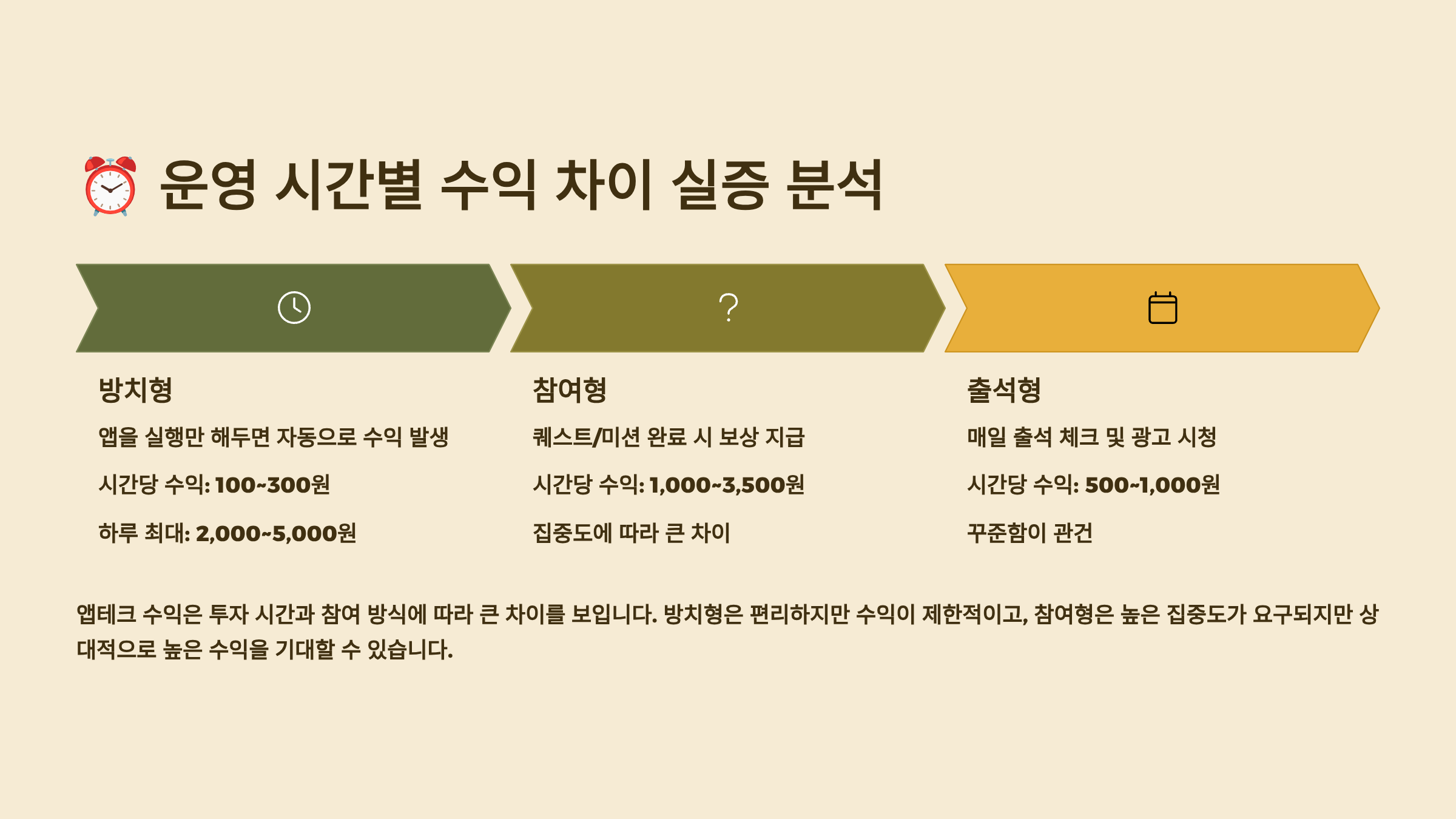 ⏰ 운영 시간별 수익 차이 실증 분석

?

방치형

앱을 실행만 해두면 자동으로 수익 발생

시간당 수익: 100~300원

하루 최대: 2,000~5,000원

참여형

퀘스트/미션 완료 시 보상 지급

시간당 수익: 1,000~3,500원

집중도에 따라 큰 차이

출석형

매일 출석 체크 및 광고 시청

시간당 수익: 500~1,000원

꾸준함이 관건

앱테크 수익은 투자 시간과 참여 방식에 따라 큰 차이를 보입니다. 방치형은 편리하지만 수익이 제한적이고, 참여형은 높은 집중도가 요구되지만 상대적으로 높은 수익을 기대할 수 있습니다.